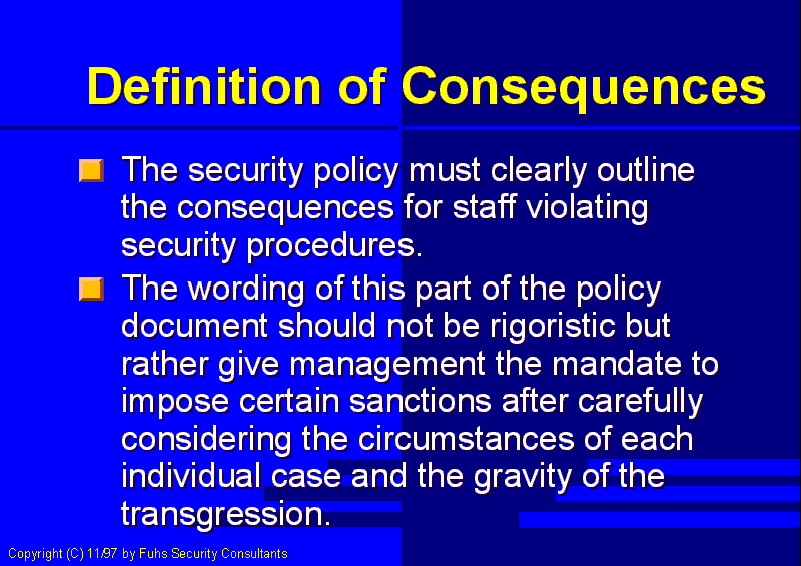 Definition of Consequences

The security policy must clearly outline the consequences for staff violating security procedures.

The wording of this part of the policy document should not be rigoristic but rather give management the mandate to impose certain sanctions after carefully considering the circumstances of each individual case and the gravity of the transgression.

Copyright (C) 11/97 by Fuhs Security Consultants